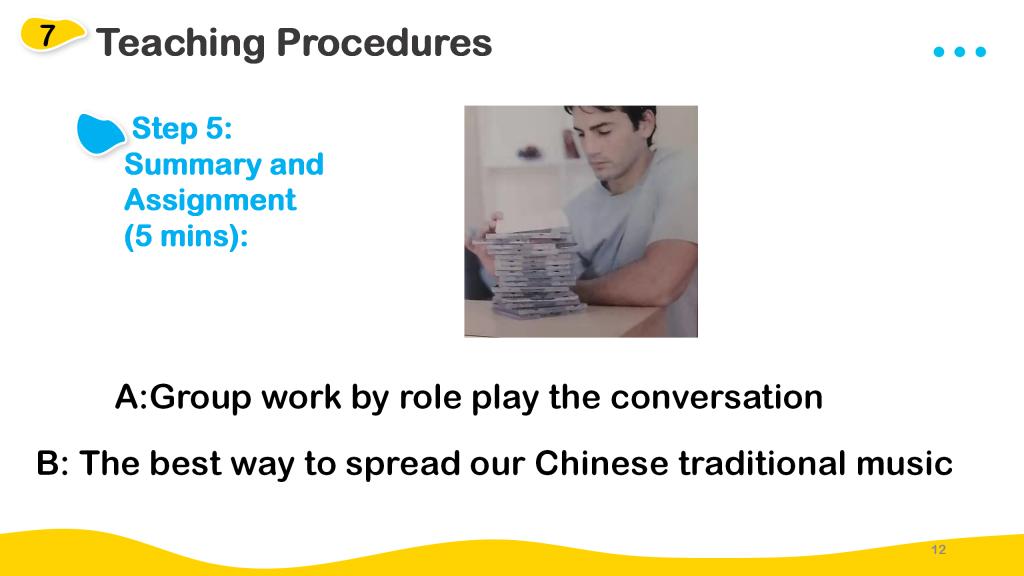 7 Teaching Procedures

Step 5:
Summary and
Assignment
(5 mins):

A:Group work by role play the conversation

B: The best way to spread our Chinese traditional music

12